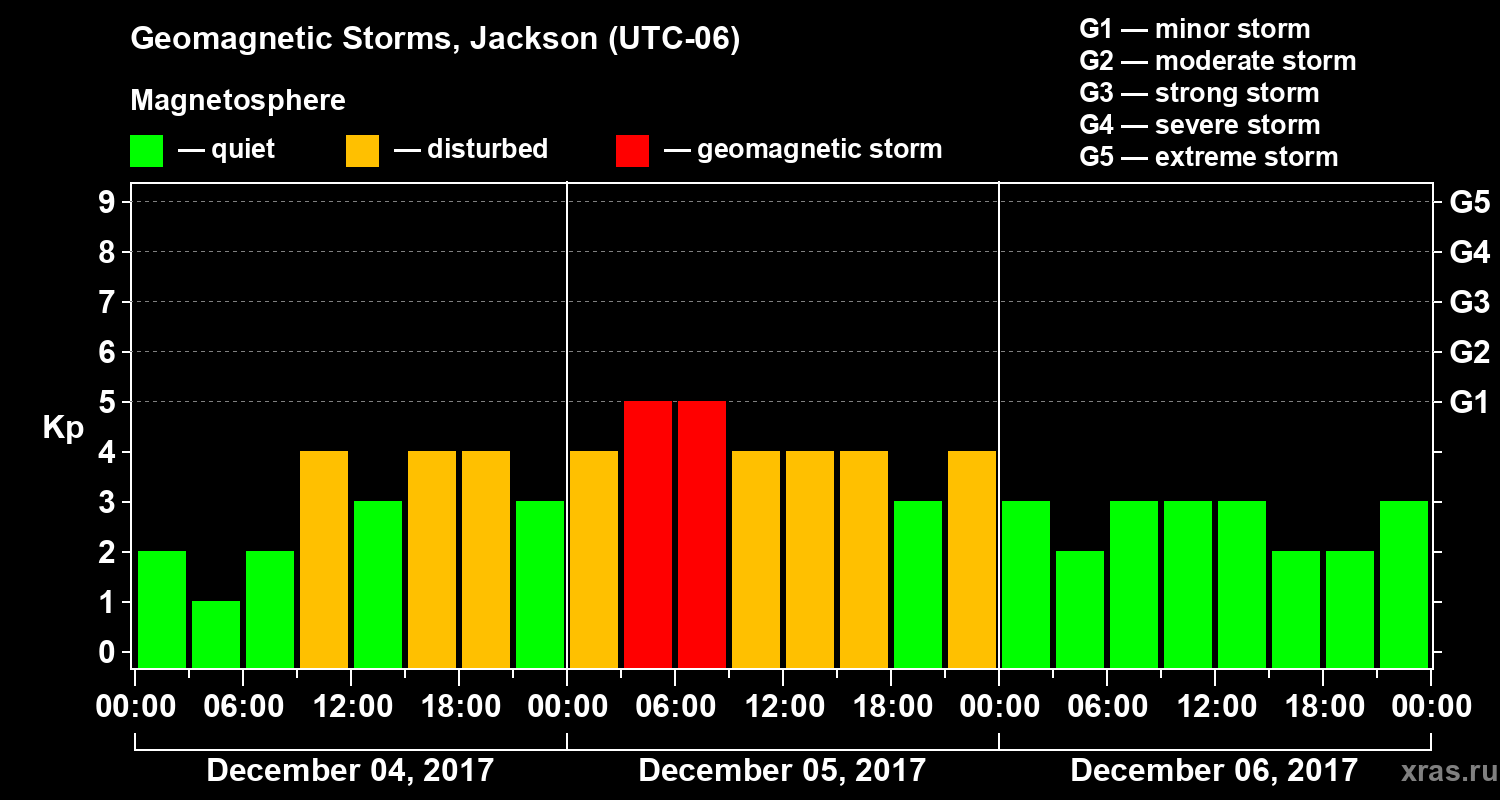 Geomagnetic Storms, Jackson (UTC-06)

Magnetosphere

— quiet — disturbed — geomagnetic storm

G1 — minor storm
G2 — moderate storm
G3 — strong storm
G4 — severe storm
G5 — extreme storm

Kp

9
8
7
6
5
4
3
2
1
0

G5
G4
G3
G2
G1

00:00 06:00 12:00 18:00 00:00 06:00 12:00 18:00 00:00 06:00 12:00 18:00 00:00

December 04, 2017
December 05, 2017
December 06, 2017

xras.ru